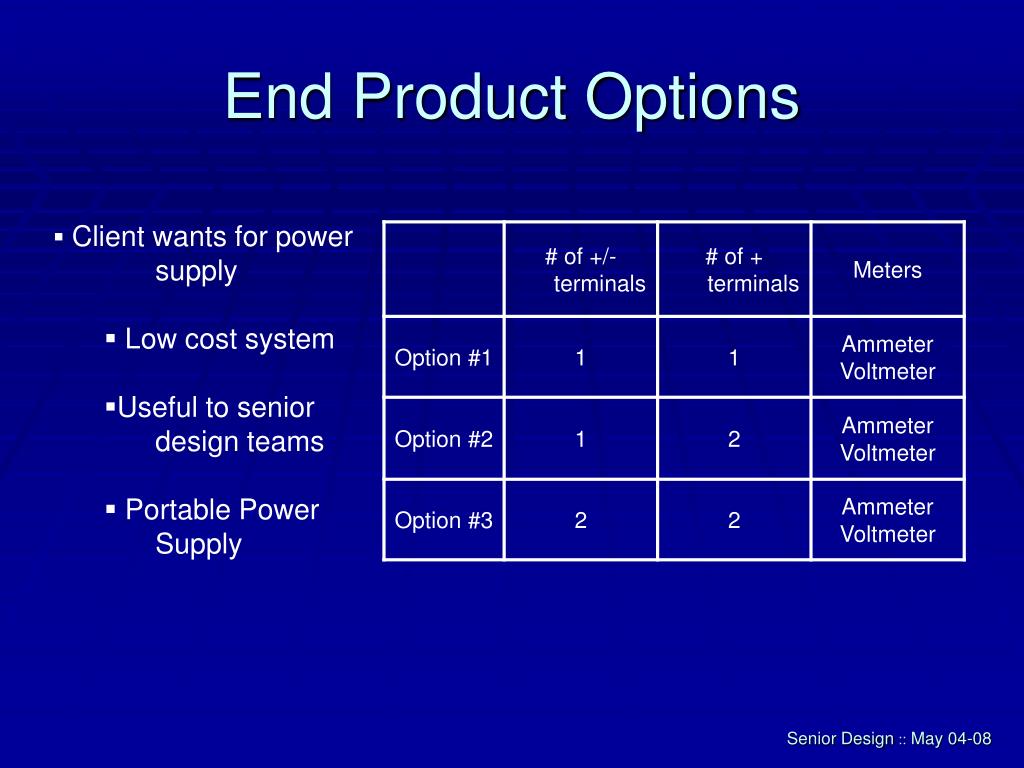 End Product Options

▪ Client wants for power supply

▪ Low cost system

▪Useful to senior design teams

▪ Portable Power Supply

| | # of +/- terminals | # of + terminals | Meters |
|---|---|---|---|
| Option #1 | 1 | 1 | Ammeter Voltmeter |
| Option #2 | 1 | 2 | Ammeter Voltmeter |
| Option #3 | 2 | 2 | Ammeter Voltmeter |

Senior Design :: May 04-08